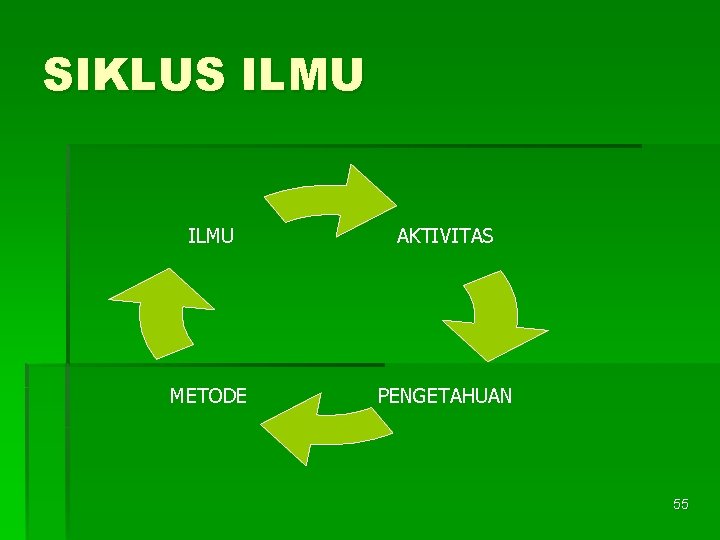 SIKLUS ILMU

ILMU

AKTIVITAS

PENGETAHUAN

METODE

55